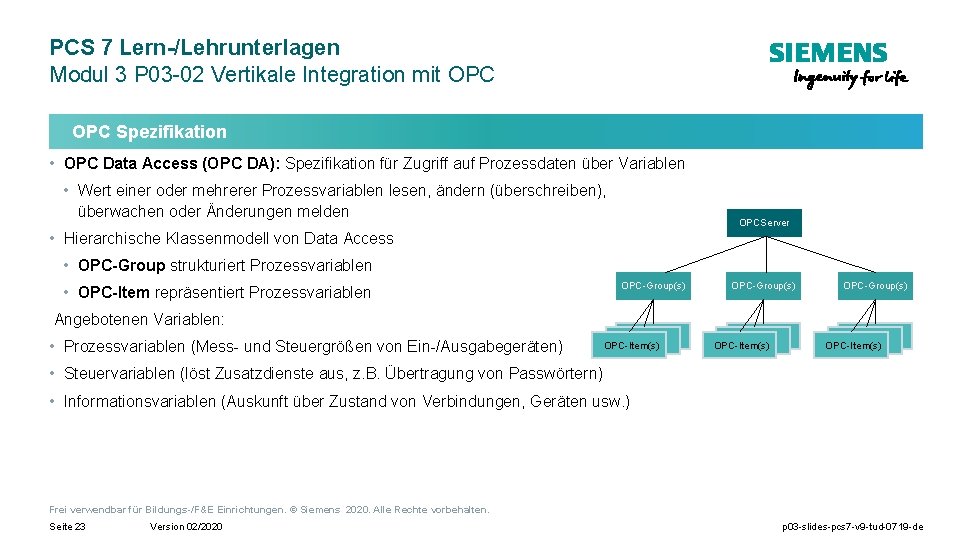 PCS 7 Lern-/Lehrunterlagen
Modul 3 P03-02 Vertikale Integration mit OPC

SIEMENS
Ingenuity for life

OPC Spezifikation

• OPC Data Access (OPC DA): Spezifikation für Zugriff auf Prozessdaten über Variablen
• Wert einer oder mehrerer Prozessvariablen lesen, ändern (überschreiben), überwachen oder Änderungen melden
• Hierarchische Klassenmodell von Data Access
• OPC-Group strukturiert Prozessvariablen
• OPC-Item repräsentiert Prozessvariablen

Angebotenen Variablen:
• Prozessvariablen (Mess- und Steuergrößen von Ein-/Ausgabegeräten)
• Steuervariablen (löst Zusatzdienste aus, z.B. Übertragung von Passwörtern)
• Informationsvariablen (Auskunft über Zustand von Verbindungen, Geräten usw.)

OPCServer
OPC-Group(s)
OPC-Group(s)
OPC-Group(s)
OPC-Item(s)
OPC-Item(s)
OPC-Item(s)

Frei verwendbar für Bildungs-/F&E Einrichtungen. © Siemens 2020. Alle Rechte vorbehalten.
Seite 23 Version 02/2020 p03-slides-pcs7-v9-tud-0719-de